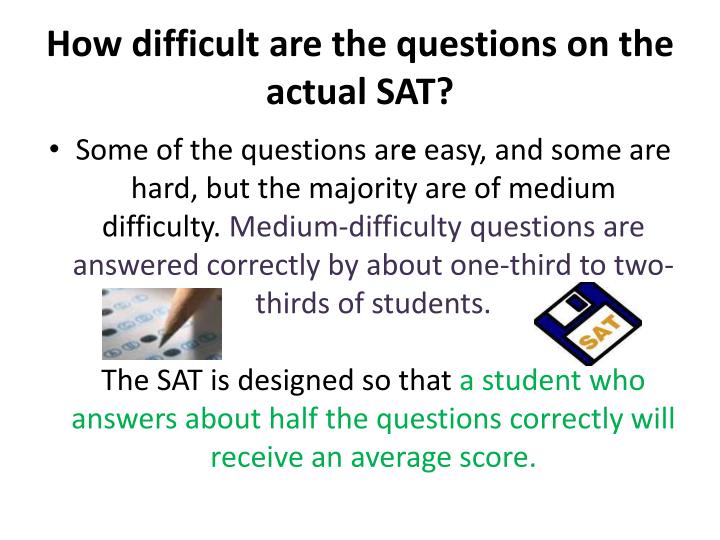 How difficult are the questions on the actual SAT?

• Some of the questions are easy, and some are hard, but the majority are of medium difficulty. Medium-difficulty questions are answered correctly by about one-third to two-thirds of students.

SAT

The SAT is designed so that a student who answers about half the questions correctly will receive an average score.